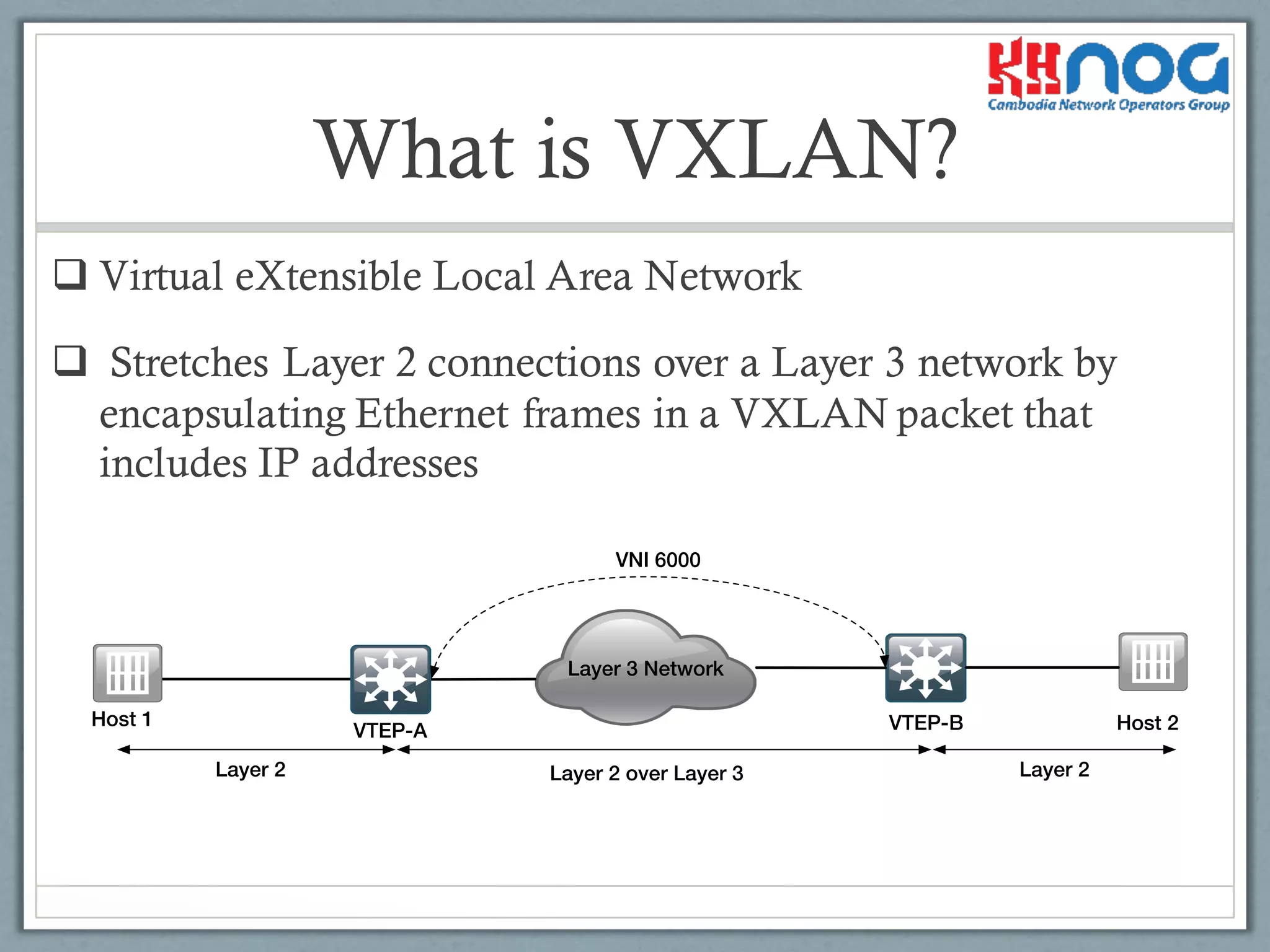 KHNOG
Cambodia Network Operators Group

What is VXLAN?

❑ Virtual eXtensible Local Area Network

❑ Stretches Layer 2 connections over a Layer 3 network by encapsulating Ethernet frames in a VXLAN packet that includes IP addresses

VNI 6000

Layer 3 Network

Host 1

VTEP-A

VTEP-B

Host 2

Layer 2

Layer 2 over Layer 3

Layer 2